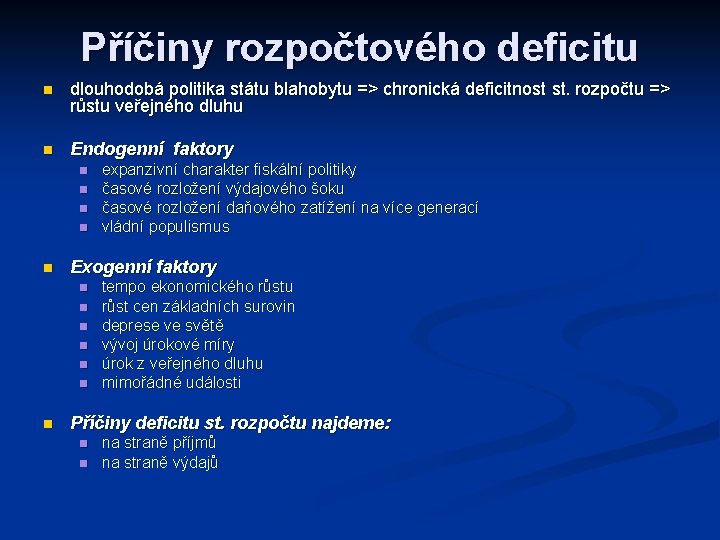 Příčiny rozpočtového deficitu

dlouhodobá politika státu blahobytu => chronická deficitnost st. rozpočtu => růstu veřejného dluhu

Endogenní faktory
expanzivní charakter fiskální politiky
časové rozložení výdajového šoku
časové rozložení daňového zatížení na více generací
vládní populismus

Exogenní faktory
tempo ekonomického růstu
růst cen základních surovin
deprese ve světě
vývoj úrokové míry
úrok z veřejného dluhu
mimořádné události

Příčiny deficitu st. rozpočtu najdeme:
na straně příjmů
na straně výdajů